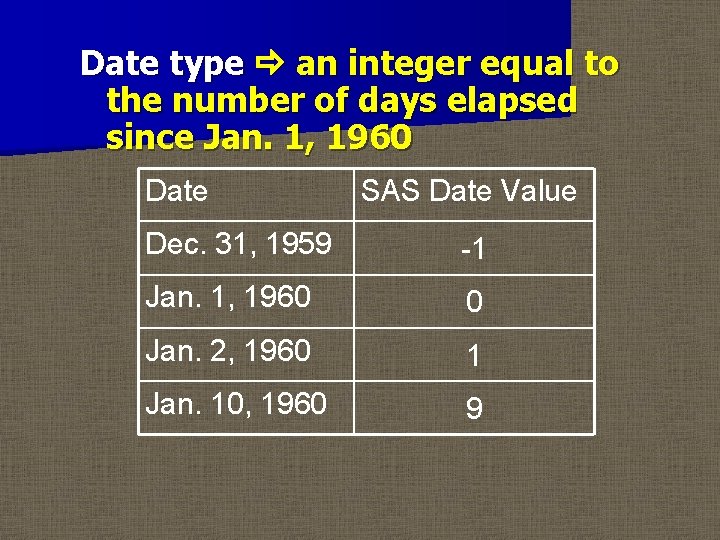 Date type ⇨ an integer equal to the number of days elapsed since Jan. 1, 1960

| Date | SAS Date Value |
|---|---|
| Dec. 31, 1959 | -1 |
| Jan. 1, 1960 | 0 |
| Jan. 2, 1960 | 1 |
| Jan. 10, 1960 | 9 |